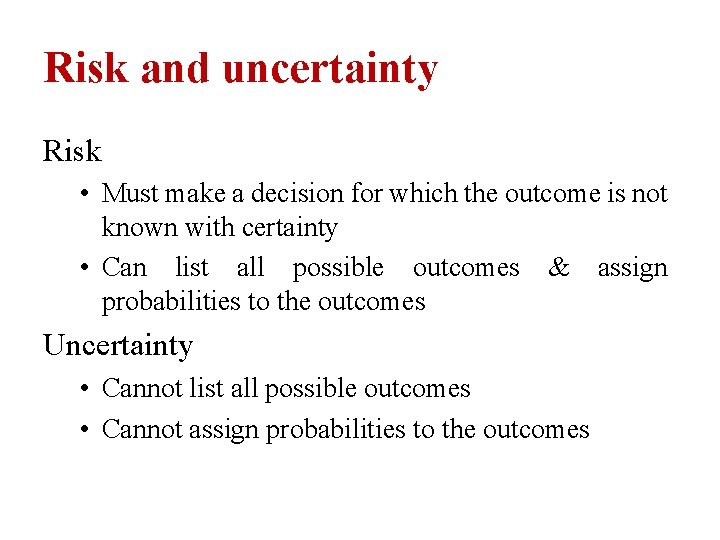 Risk and uncertainty

Risk

• Must make a decision for which the outcome is not known with certainty

• Can list all possible outcomes & assign probabilities to the outcomes

Uncertainty

• Cannot list all possible outcomes

• Cannot assign probabilities to the outcomes